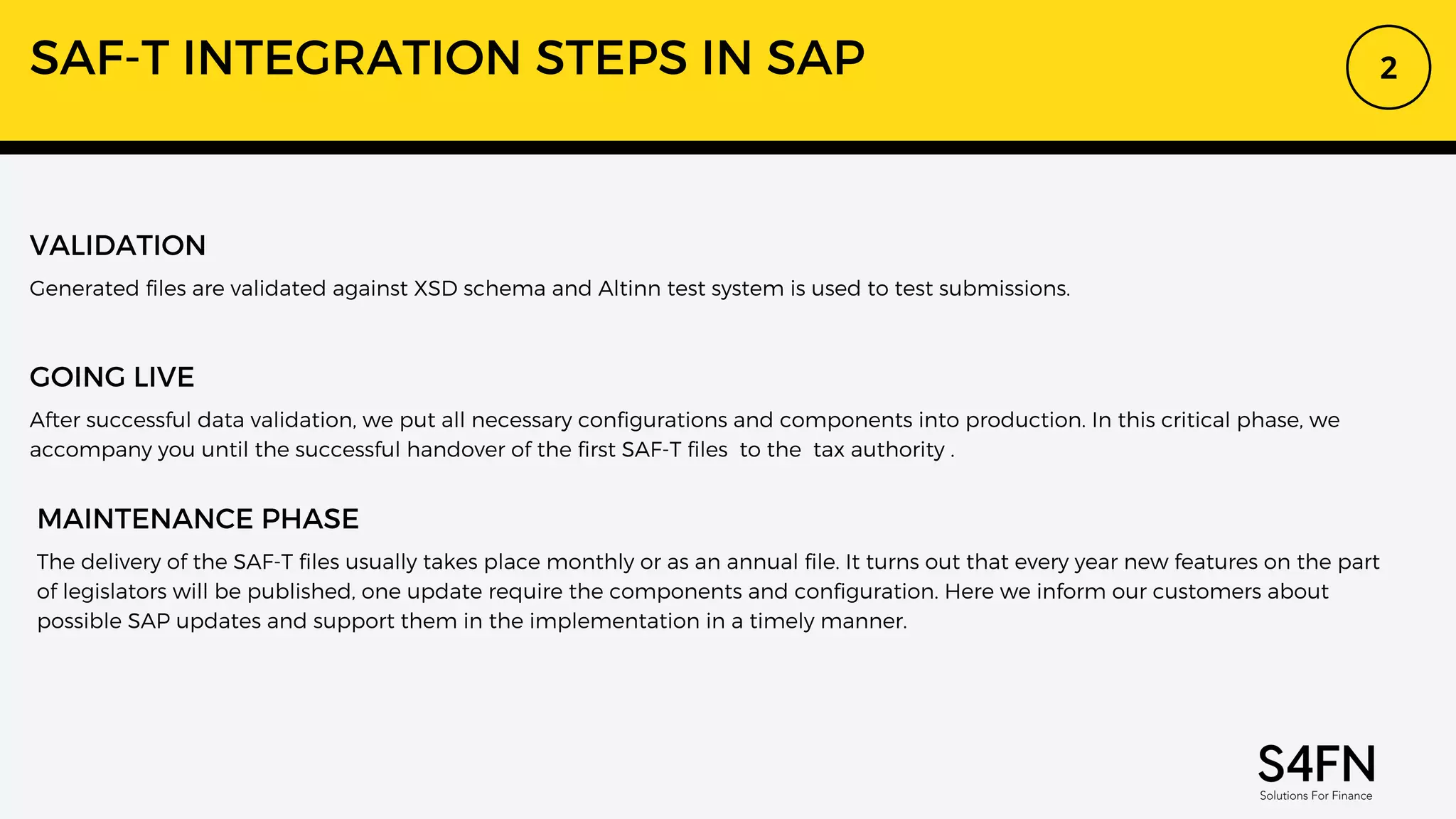 SAF-T INTEGRATION STEPS IN SAP

2

VALIDATION

Generated files are validated against XSD schema and Altinn test system is used to test submissions.

GOING LIVE

After successful data validation, we put all necessary configurations and components into production. In this critical phase, we accompany you until the successful handover of the first SAF-T files to the tax authority .

MAINTENANCE PHASE

The delivery of the SAF-T files usually takes place monthly or as an annual file. It turns out that every year new features on the part of legislators will be published, one update require the components and configuration. Here we inform our customers about possible SAP updates and support them in the implementation in a timely manner.

S4FN
Solutions For Finance